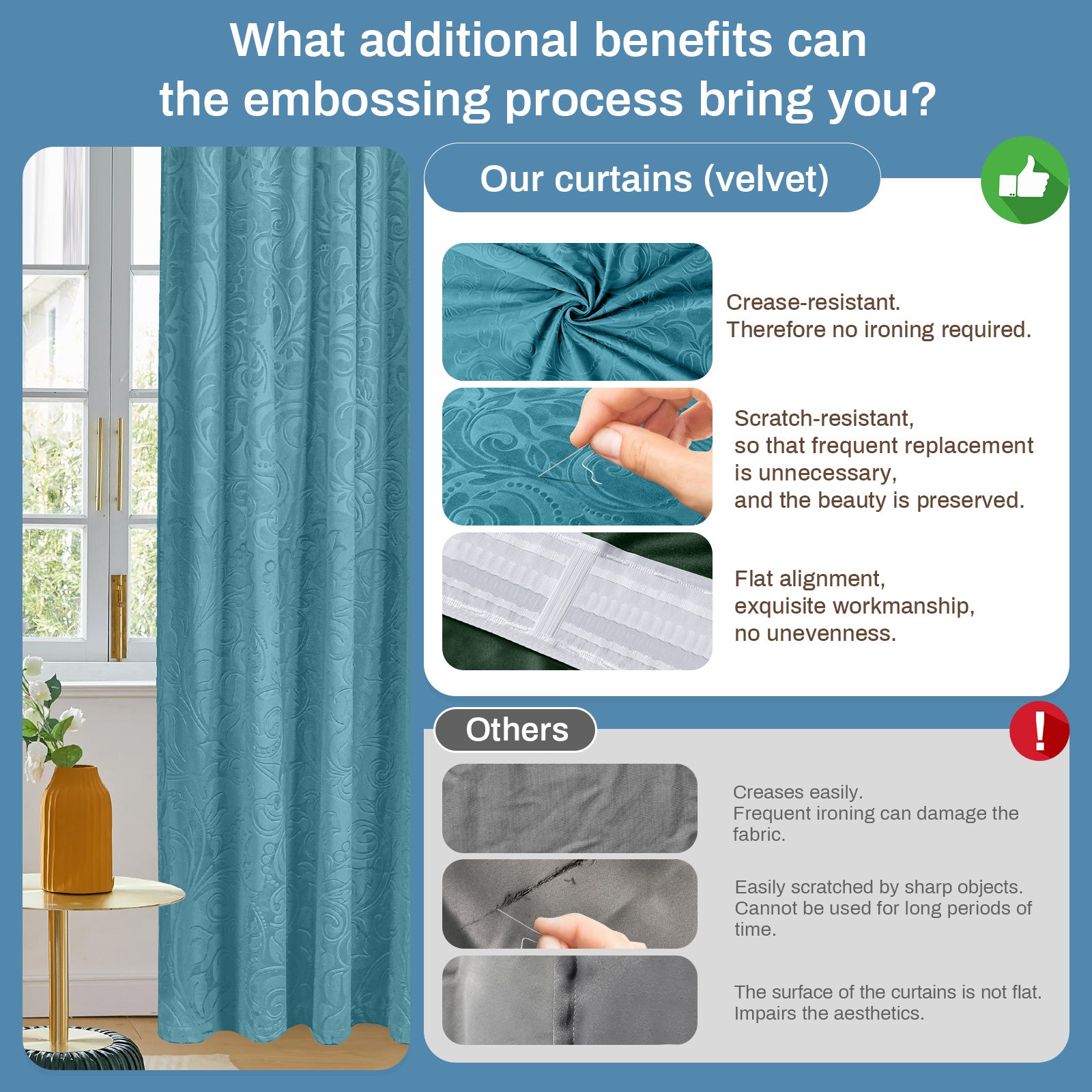 What additional benefits can the embossing process bring you?

Our curtains (velvet)

Crease-resistant.
Therefore no ironing required.

Scratch-resistant,
so that frequent replacement is unnecessary,
and the beauty is preserved.

Flat alignment,
exquisite workmanship,
no unevenness.

Others

!

Creases easily.
Frequent ironing can damage the fabric.

Easily scratched by sharp objects.
Cannot be used for long periods of time.

The surface of the curtains is not flat.
Impairs the aesthetics.